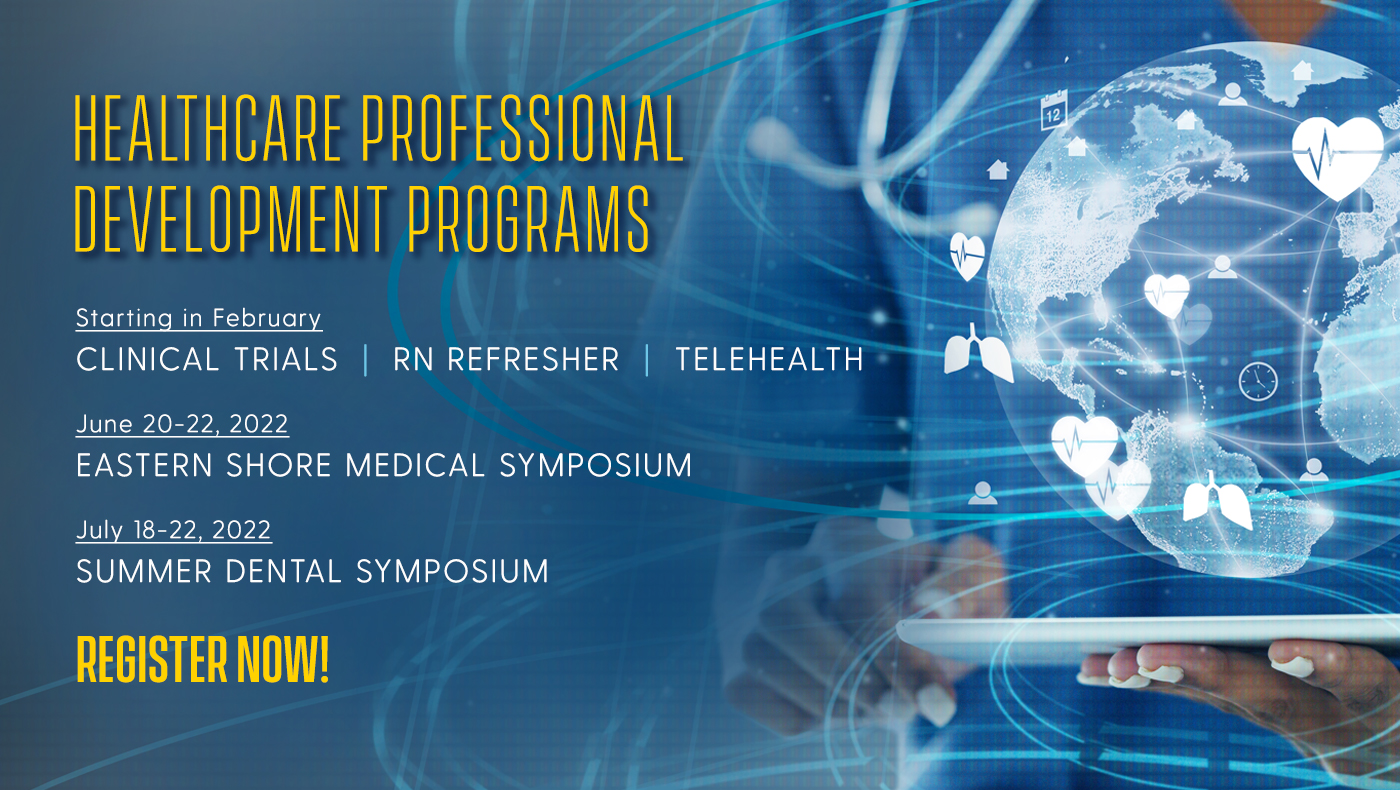 HEALTHCARE PROFESSIONAL DEVELOPMENT PROGRAMS

Starting in February
CLINICAL TRIALS | RN REFRESHER | TELEHEALTH

June 20-22, 2022
EASTERN SHORE MEDICAL SYMPOSIUM

July 18-22, 2022
SUMMER DENTAL SYMPOSIUM

REGISTER NOW!

12